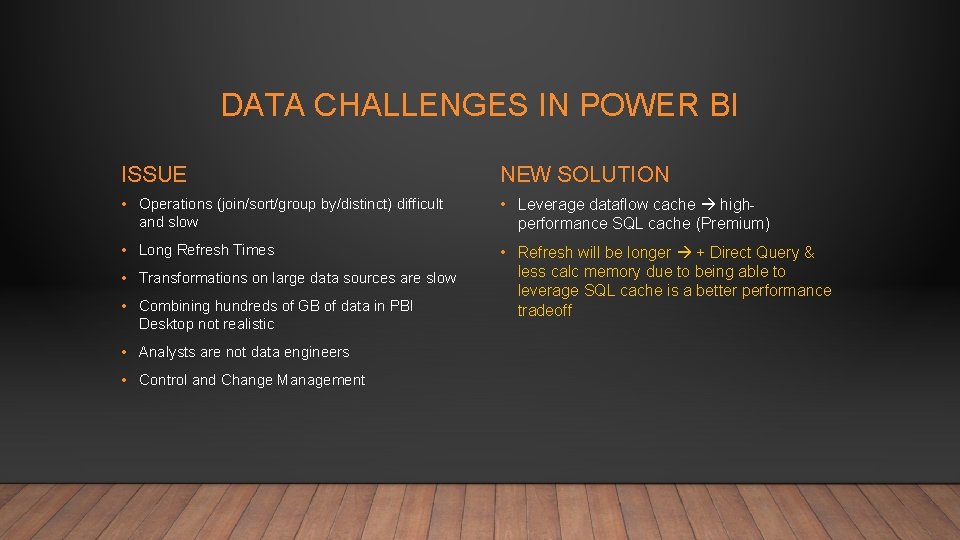 DATA CHALLENGES IN POWER BI

ISSUE

• Operations (join/sort/group by/distinct) difficult and slow
• Long Refresh Times
• Transformations on large data sources are slow
• Combining hundreds of GB of data in PBI Desktop not realistic
• Analysts are not data engineers
• Control and Change Management

NEW SOLUTION

• Leverage dataflow cache → high-performance SQL cache (Premium)
• Refresh will be longer → + Direct Query & less calc memory due to being able to leverage SQL cache is a better performance tradeoff